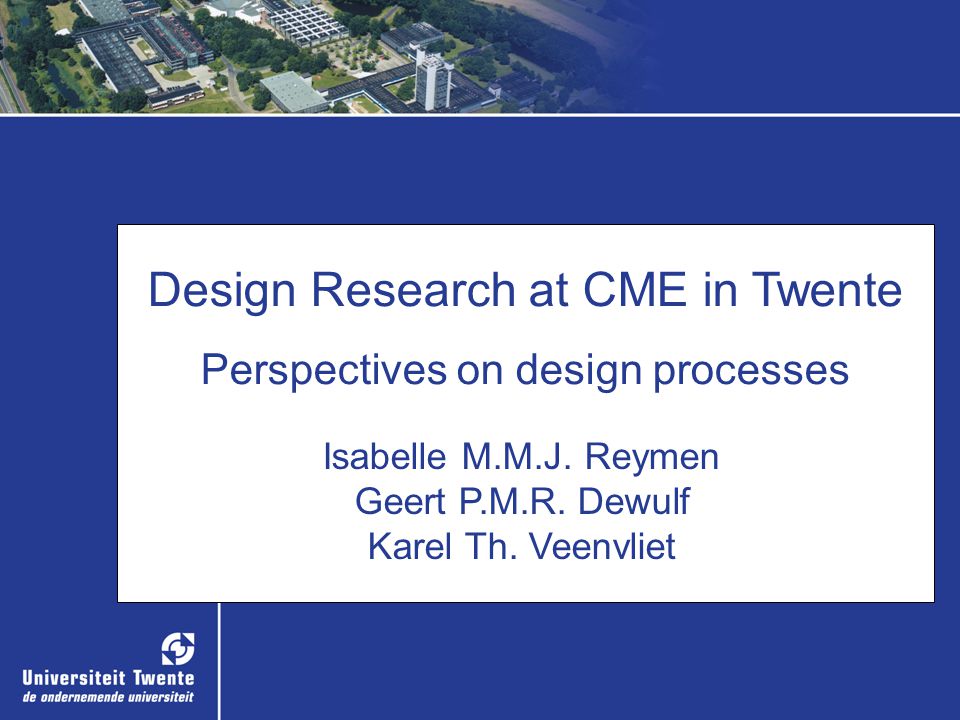 Design Research at CME in Twente

Perspectives on design processes

Isabelle M.M.J. Reymen
Geert P.M.R. Dewulf
Karel Th. Veenvliet

Universiteit Twente
de ondernemende universiteit